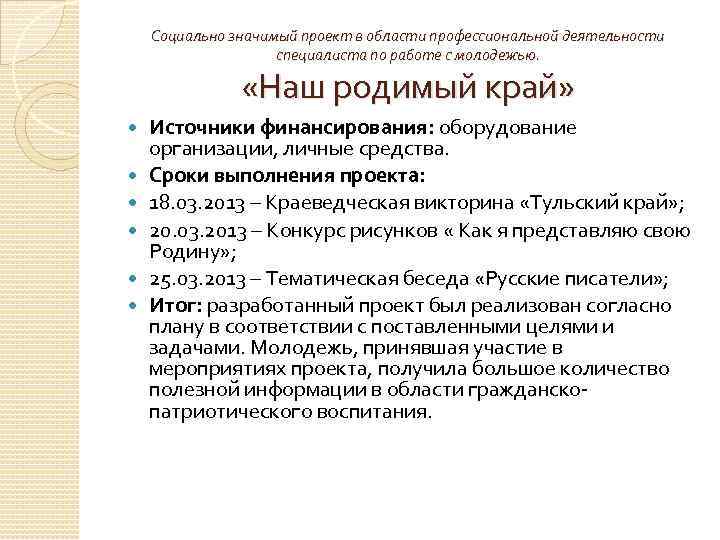 Социально значимый проект в области профессиональной деятельности специалиста по работе с молодежью.

«Наш родимый край»

- Источники финансирования: оборудование организации, личные средства.
- Сроки выполнения проекта:
- 18.03.2013 – Краеведческая викторина «Тульский край»;
- 20.03.2013 – Конкурс рисунков « Как я представляю свою Родину»;
- 25.03.2013 – Тематическая беседа «Русские писатели»;
- Итог: разработанный проект был реализован согласно плану в соответствии с поставленными целями и задачами. Молодежь, принявшая участие в мероприятиях проекта, получила большое количество полезной информации в области гражданско-патриотического воспитания.